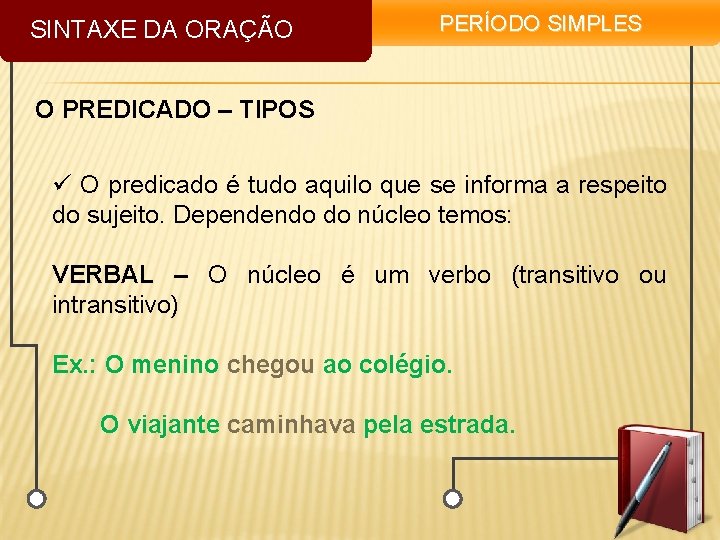 SINTAXE DA ORAÇÃO

PERÍODO SIMPLES

O PREDICADO – TIPOS

✓ O predicado é tudo aquilo que se informa a respeito do sujeito. Dependendo do núcleo temos:

VERBAL – O núcleo é um verbo (transitivo ou intransitivo)

Ex.: O menino chegou ao colégio.

O viajante caminhava pela estrada.